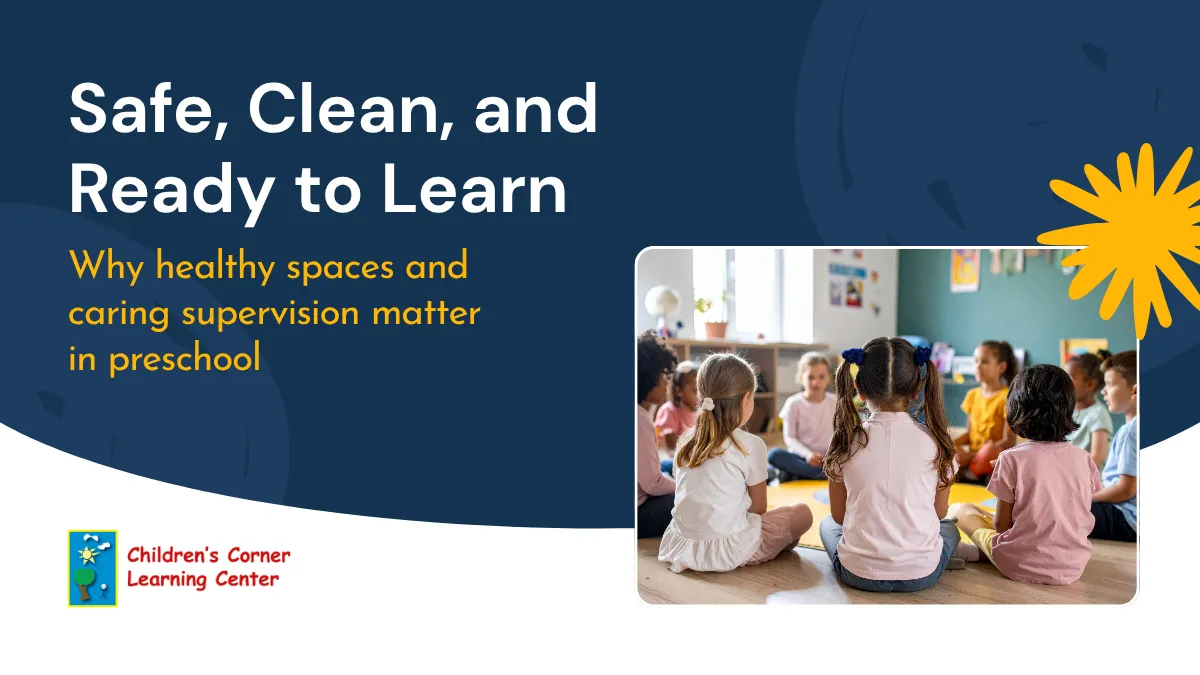 Safe, Clean, and Ready to Learn

Why healthy spaces and caring supervision matter in preschool

Children's Corner Learning Center